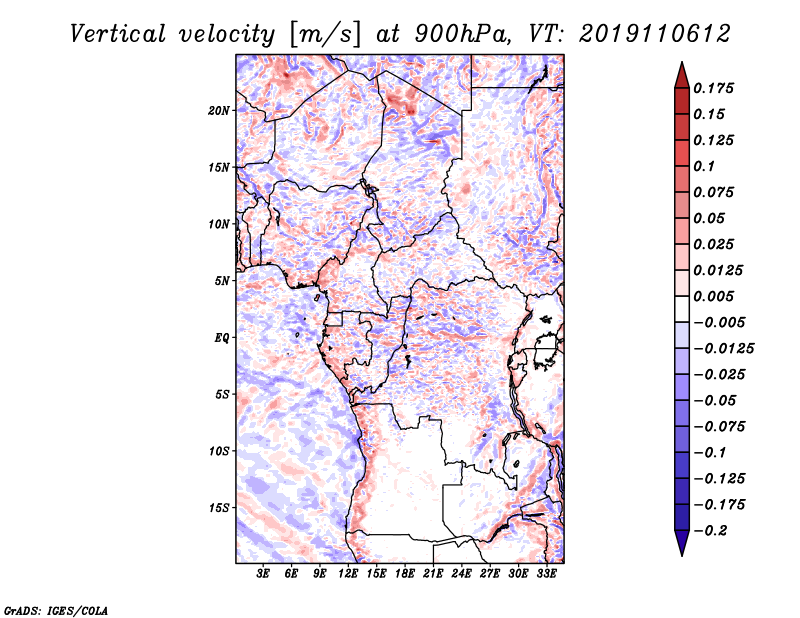 Vertical velocity [m/s] at 900hPa, VT: 2019110612

20N
15N
10N
5N
EQ
5S
10S
15S

3E 6E 9E 12E 15E 18E 21E 24E 27E 30E 33E

0.175
0.15
0.125
0.1
0.075
0.05
0.025
0.0125
0.005
−0.005
−0.0125
−0.025
−0.05
−0.075
−0.1
−0.125
−0.175
−0.2

GrADS: IGES/COLA